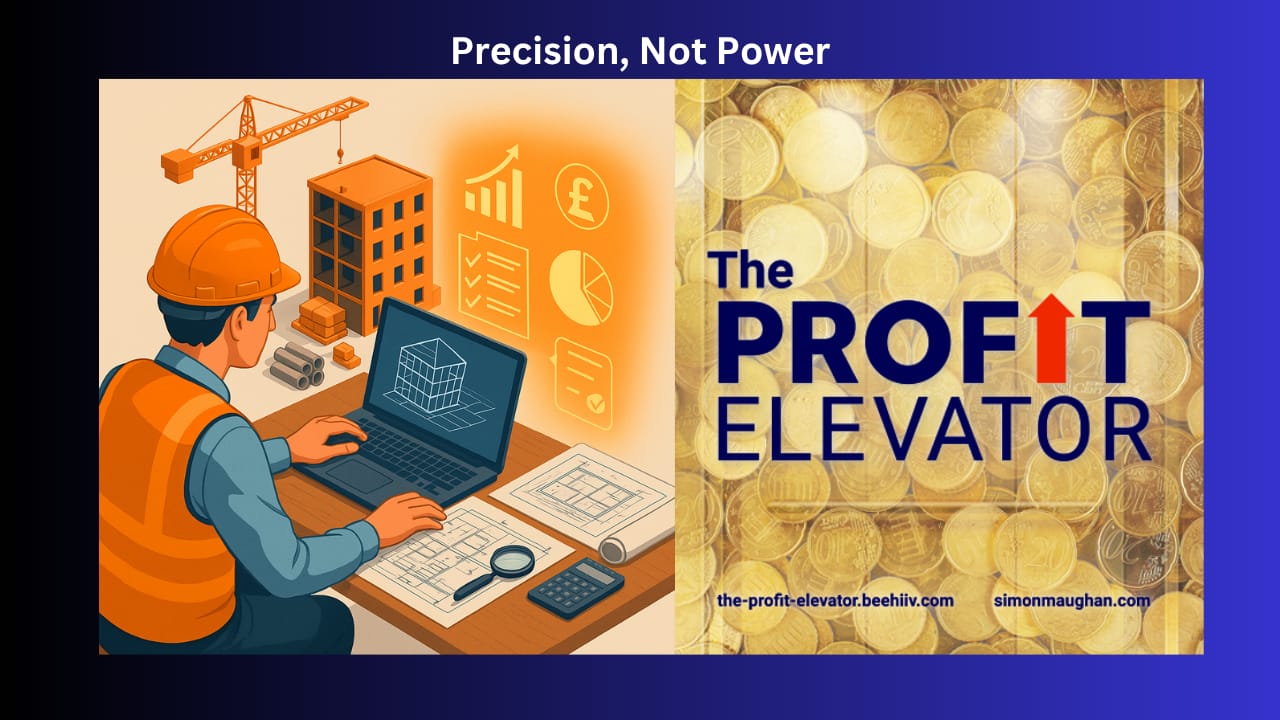 Precision, Not Power

£

The
PROFIT
ELEVATOR

the-profit-elevator.beehiiv.com

simonmaughan.com